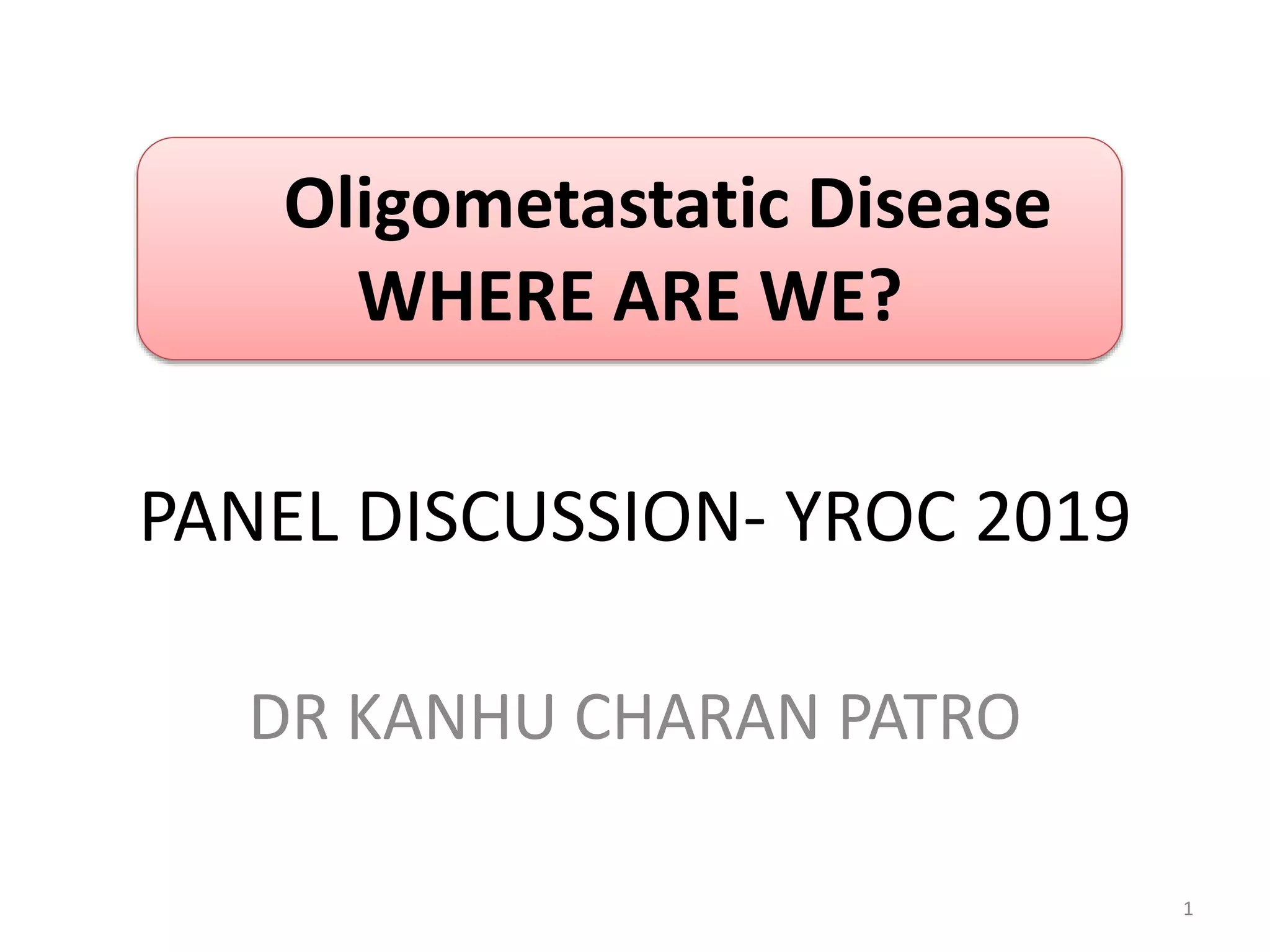 Oligometastatic Disease
WHERE ARE WE?

PANEL DISCUSSION- YROC 2019

DR KANHU CHARAN PATRO

1